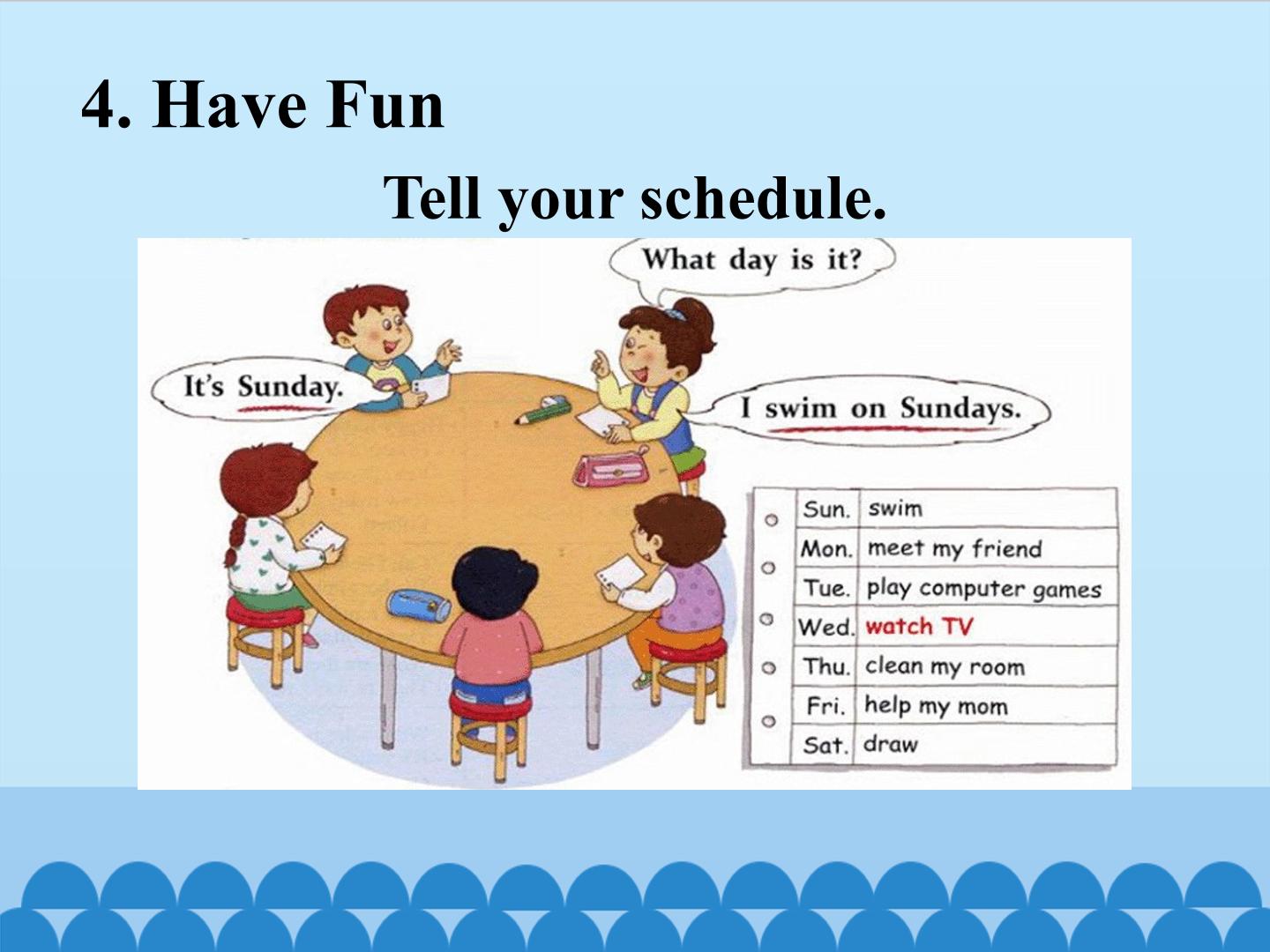 4. Have Fun

Tell your schedule.

What day is it?

It's Sunday.

I swim on Sundays.

| Sun. | swim |
|---|---|
| Mon. | meet my friend |
| Tue. | play computer games |
| Wed. | watch TV |
| Thu. | clean my room |
| Fri. | help my mom |
| Sat. | draw |